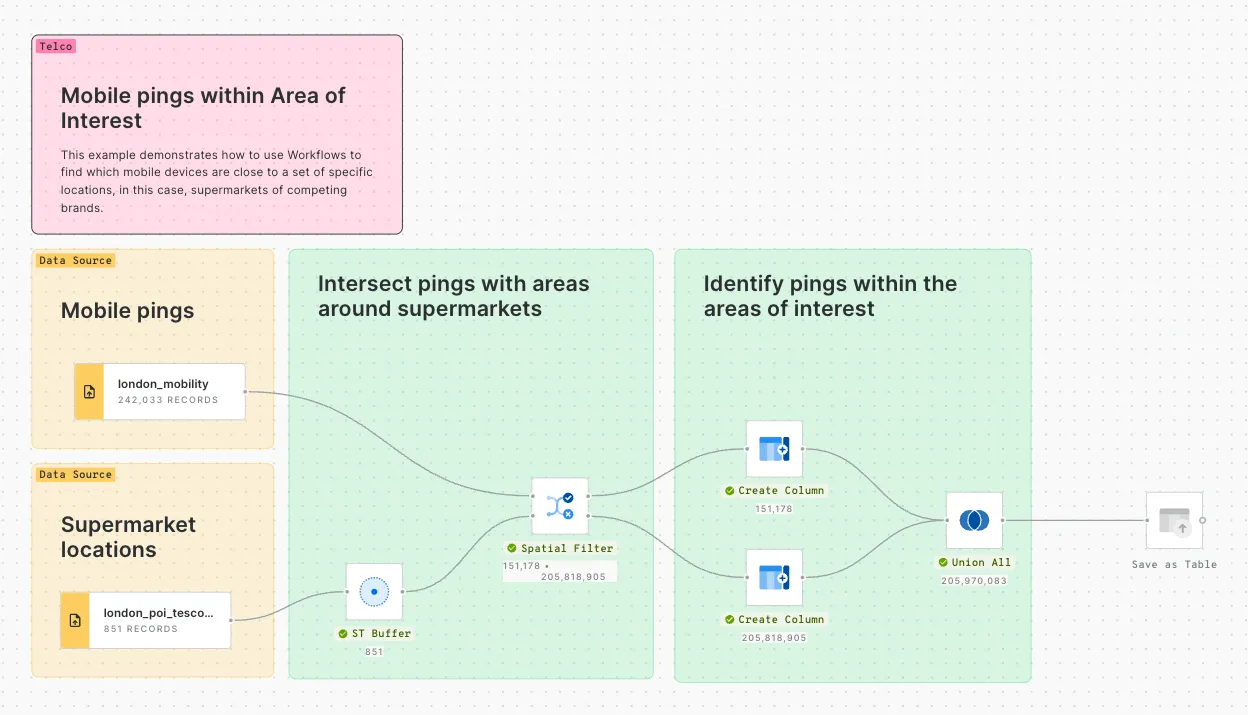 Telco

Mobile pings within Area of Interest

This example demonstrates how to use Workflows to find which mobile devices are close to a set of specific locations, in this case, supermarkets of competing brands.

Data Source

Mobile pings

london_mobility
242,033 RECORDS

Data Source

Supermarket locations

london_poi_tesco...
851 RECORDS

Intersect pings with areas around supermarkets

ST Buffer
851

Spatial Filter
151,178 • 205,818,905

Identify pings within the areas of interest

Create Column
151,178

Create Column
205,818,905

Union All
205,970,083

Save as Table